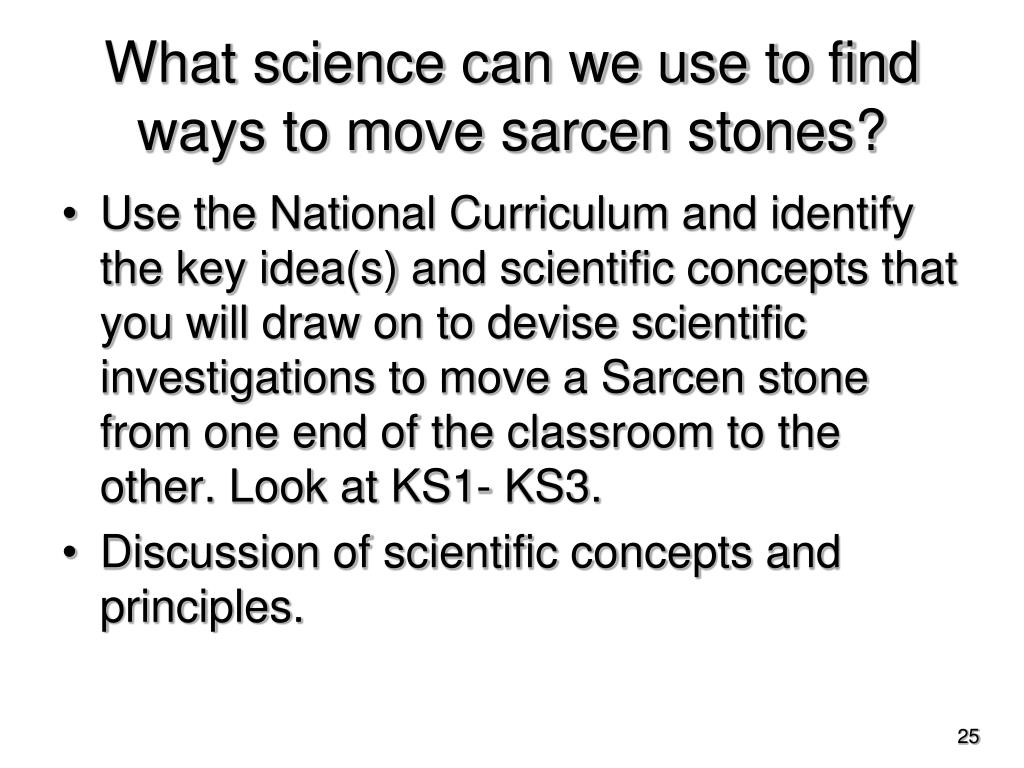 What science can we use to find ways to move sarcen stones?

• Use the National Curriculum and identify the key idea(s) and scientific concepts that you will draw on to devise scientific investigations to move a Sarcen stone from one end of the classroom to the other. Look at KS1- KS3.
• Discussion of scientific concepts and principles.

25